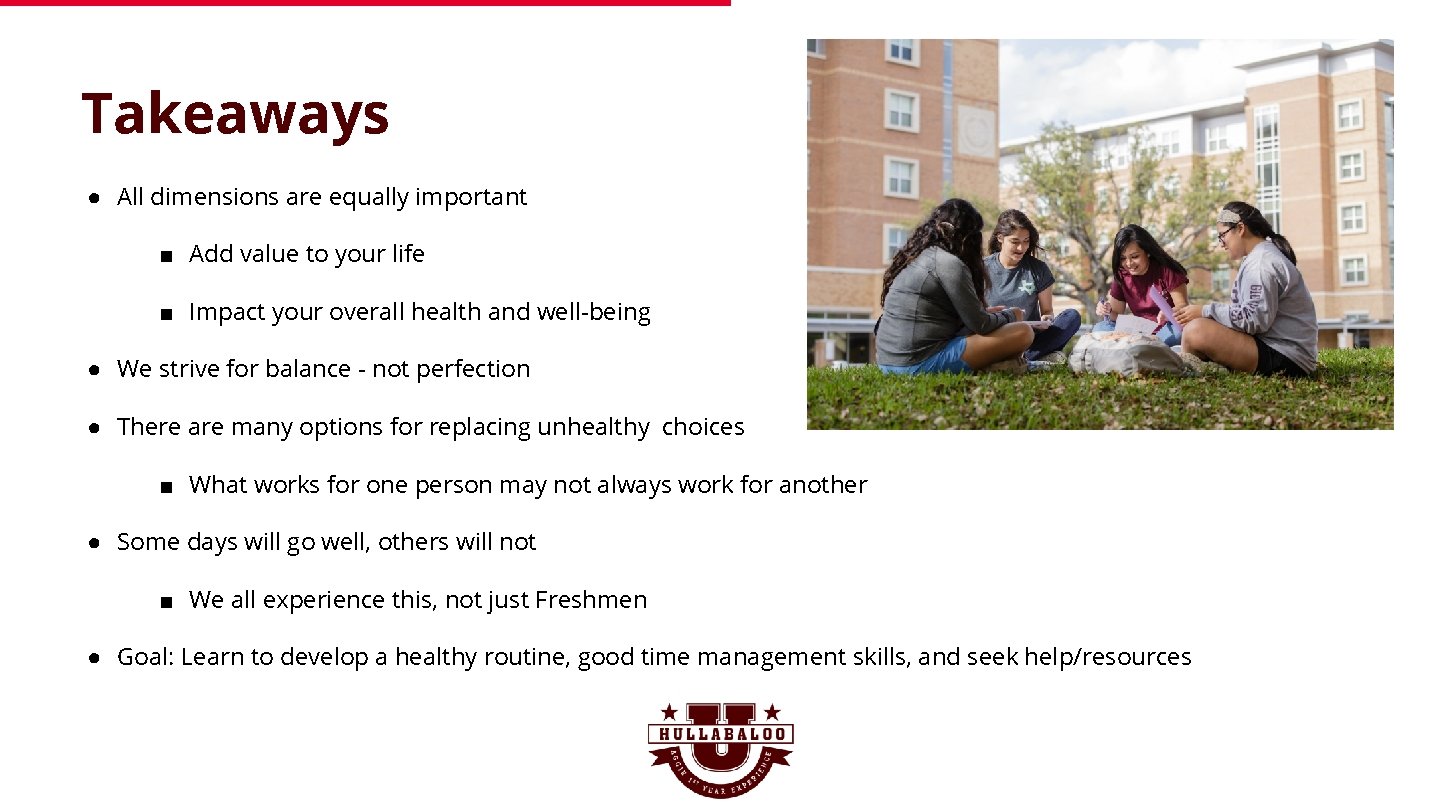 Takeaways

● All dimensions are equally important

■ Add value to your life

■ Impact your overall health and well-being

● We strive for balance - not perfection

● There are many options for replacing unhealthy choices

■ What works for one person may not always work for another

● Some days will go well, others will not

■ We all experience this, not just Freshmen

● Goal: Learn to develop a healthy routine, good time management skills, and seek help/resources

U
HULLABALOO
AGGIE 1ST YEAR EXPERIENCE